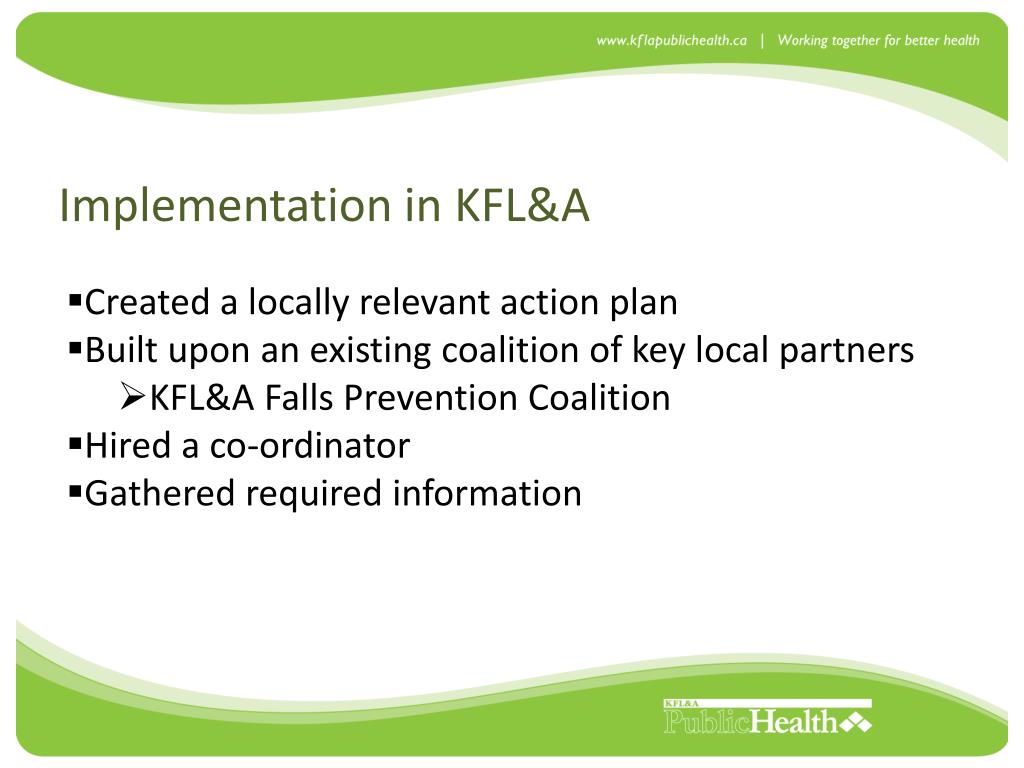 www.kflapublichealth.ca | Working together for better health

Implementation in KFL&A

▪Created a locally relevant action plan
▪Built upon an existing coalition of key local partners
➢KFL&A Falls Prevention Coalition
▪Hired a co-ordinator
▪Gathered required information

KFL&A
PublicHealth